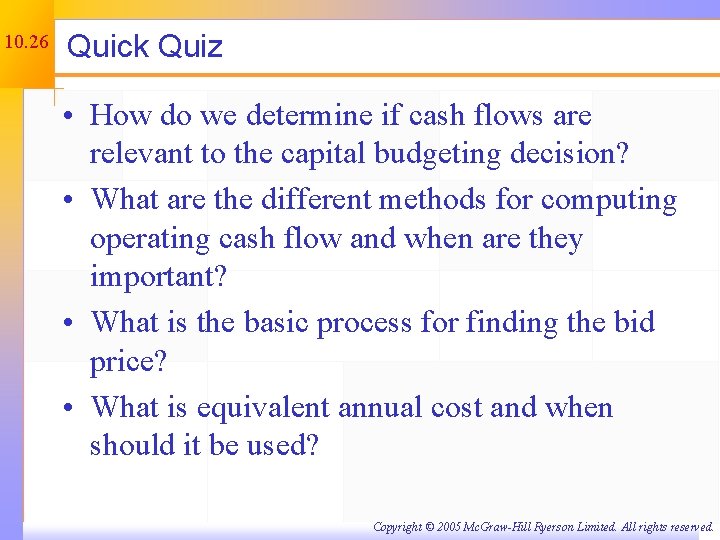 10.26

Quick Quiz

• How do we determine if cash flows are relevant to the capital budgeting decision?
• What are the different methods for computing operating cash flow and when are they important?
• What is the basic process for finding the bid price?
• What is equivalent annual cost and when should it be used?

Copyright © 2005 McGraw-Hill Ryerson Limited. All rights reserved.